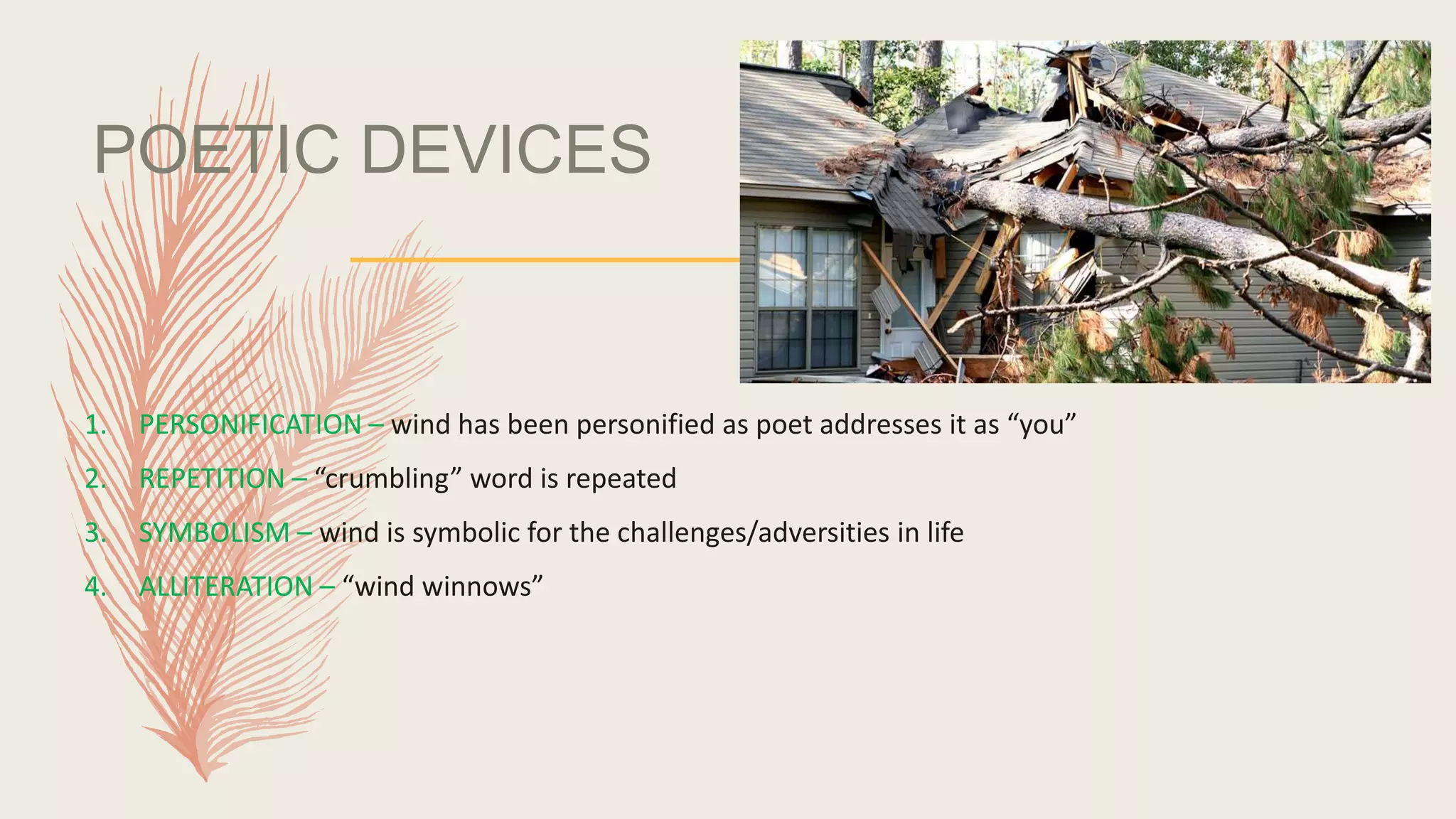 POETIC DEVICES

1. PERSONIFICATION – wind has been personified as poet addresses it as “you”
2. REPETITION – “crumbling” word is repeated
3. SYMBOLISM – wind is symbolic for the challenges/adversities in life
4. ALLITERATION – “wind winnows”